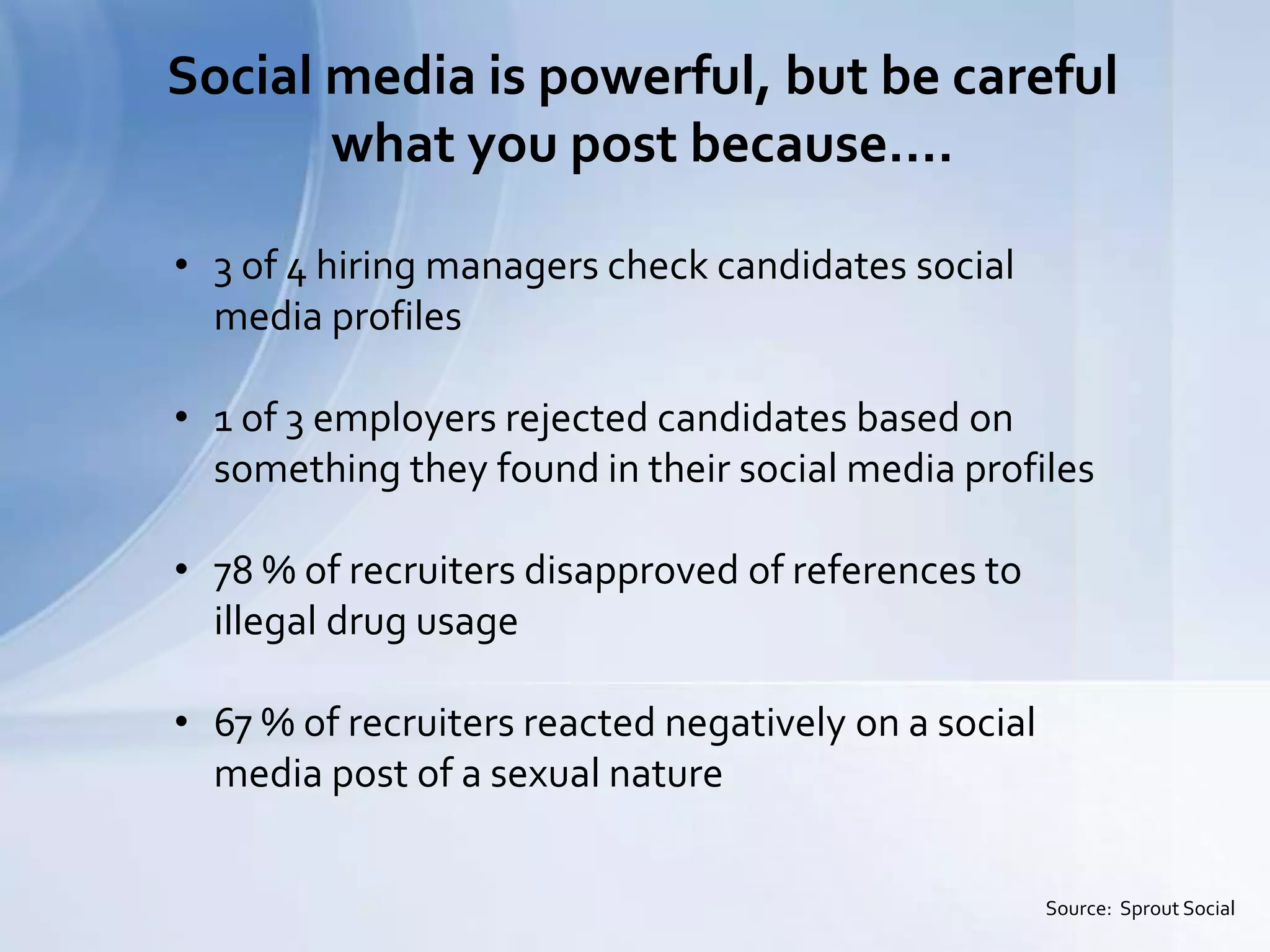 Social media is powerful, but be careful what you post because….

• 3 of 4 hiring managers check candidates social media profiles

• 1 of 3 employers rejected candidates based on something they found in their social media profiles

• 78 % of recruiters disapproved of references to illegal drug usage

• 67 % of recruiters reacted negatively on a social media post of a sexual nature

Source: Sprout Social